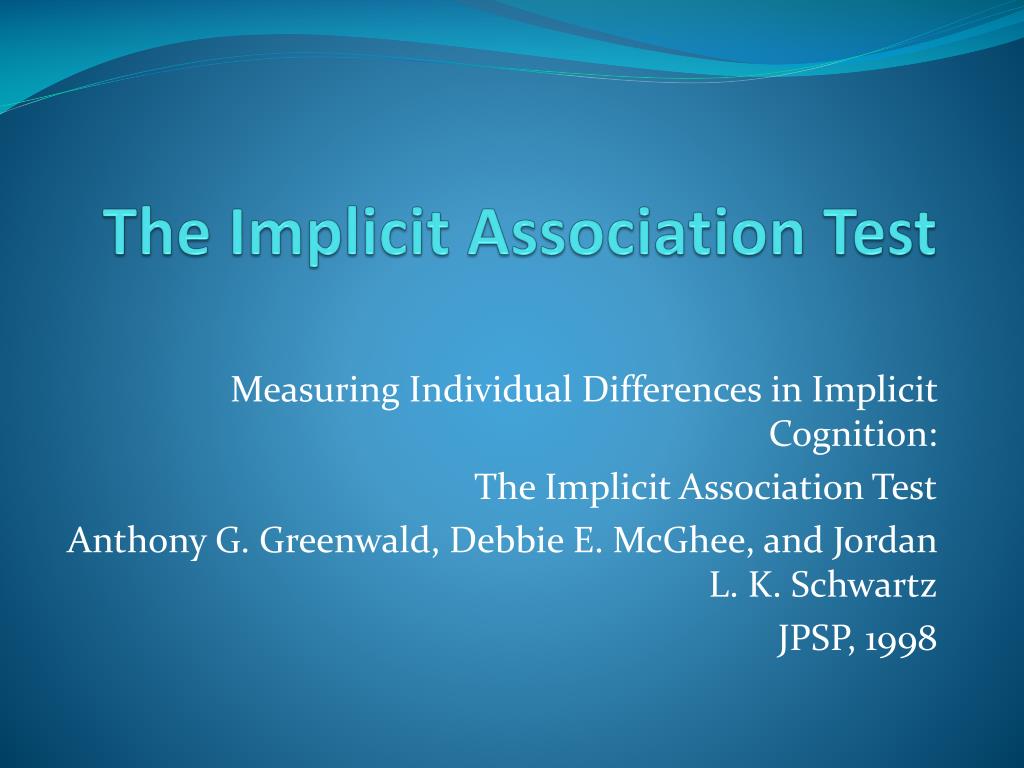 The Implicit Association Test

Measuring Individual Differences in Implicit Cognition:

The Implicit Association Test

Anthony G. Greenwald, Debbie E. McGhee, and Jordan L. K. Schwartz

JPSP, 1998